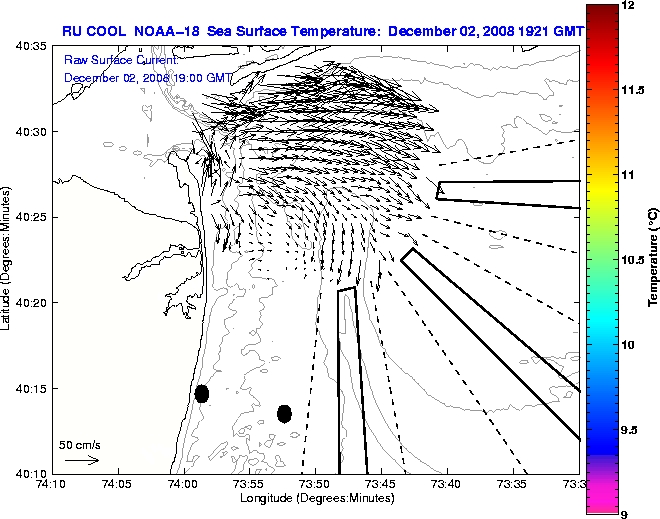 RU COOL NOAA-18 Sea Surface Temperature: December 02, 2008 1921 GMT

Raw Surface Current:
December 02, 2008 19:00 GMT

40:35
40:30
40:25
40:20
40:15
40:10

Latitude (Degrees:Minutes)

50 cm/s

74:10
74:05
74:00
73:55
73:50
73:45
73:40
73:35
73:3

Longitude (Degrees:Minutes)

12
11.5
11
10.5
10
9.5
9

Temperature (°C)